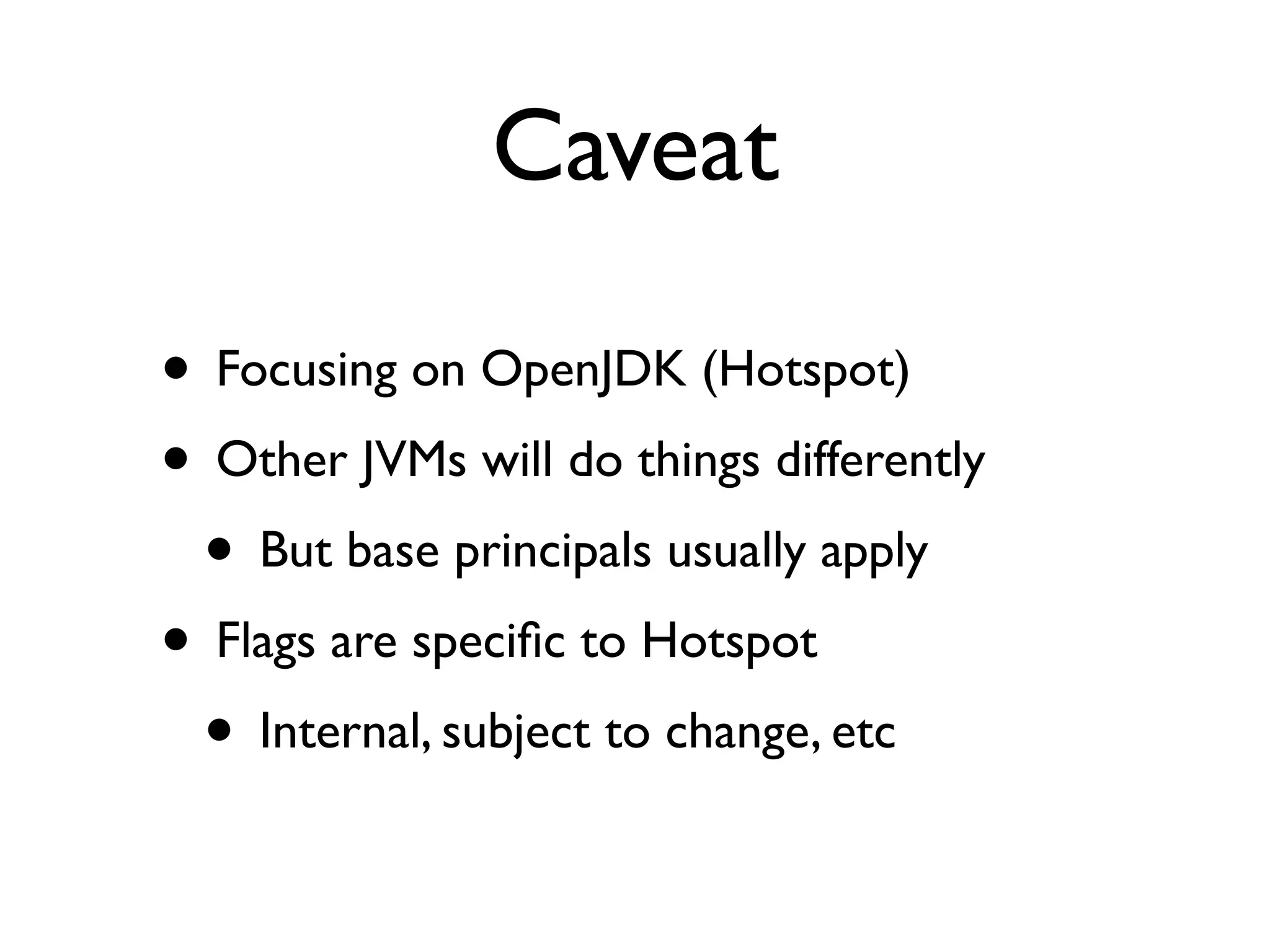 Caveat

• Focusing on OpenJDK (Hotspot)

• Other JVMs will do things differently

• But base principals usually apply

• Flags are specific to Hotspot

• Internal, subject to change, etc